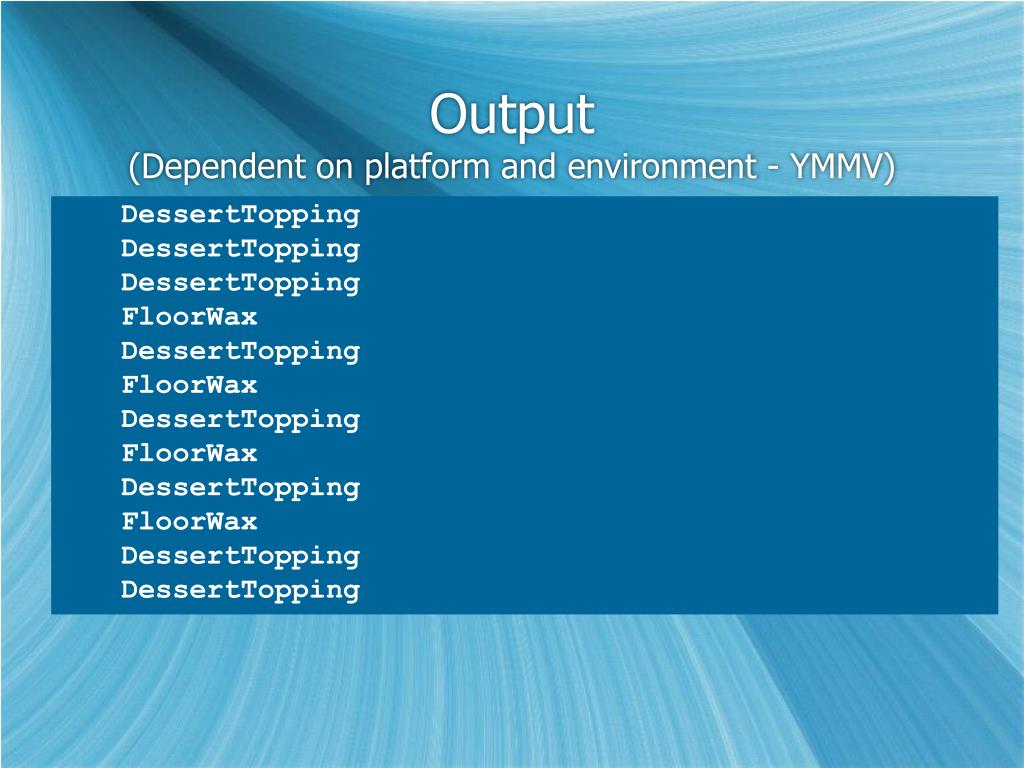 Output
(Dependent on platform and environment - YMMV)

DessertTopping
DessertTopping
DessertTopping
FloorWax
DessertTopping
FloorWax
DessertTopping
FloorWax
DessertTopping
FloorWax
DessertTopping
DessertTopping